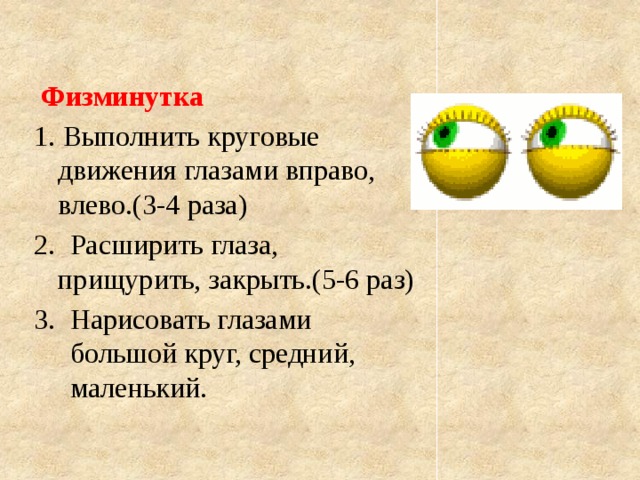 Физминутка

1. Выполнить круговые движения глазами вправо, влево.(3-4 раза)

2. Расширить глаза, прищурить, закрыть.(5-6 раз)

3. Нарисовать глазами большой круг, средний, маленький.